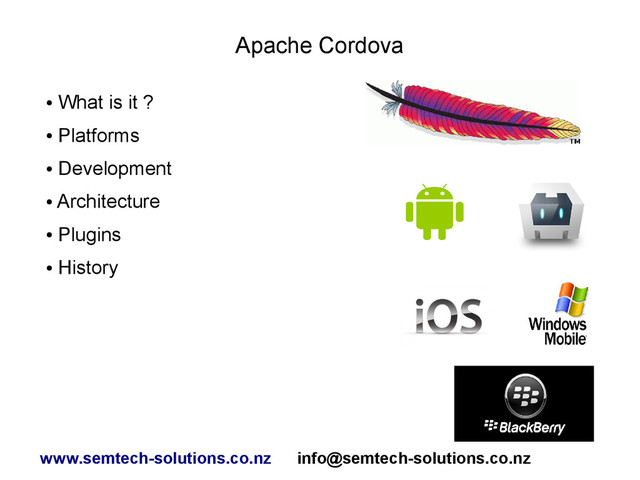 Apache Cordova

• What is it ?
• Platforms
• Development
• Architecture
• Plugins
• History

TM

iOS

Windows Mobile

BlackBerry

www.semtech-solutions.co.nz info@semtech-solutions.co.nz